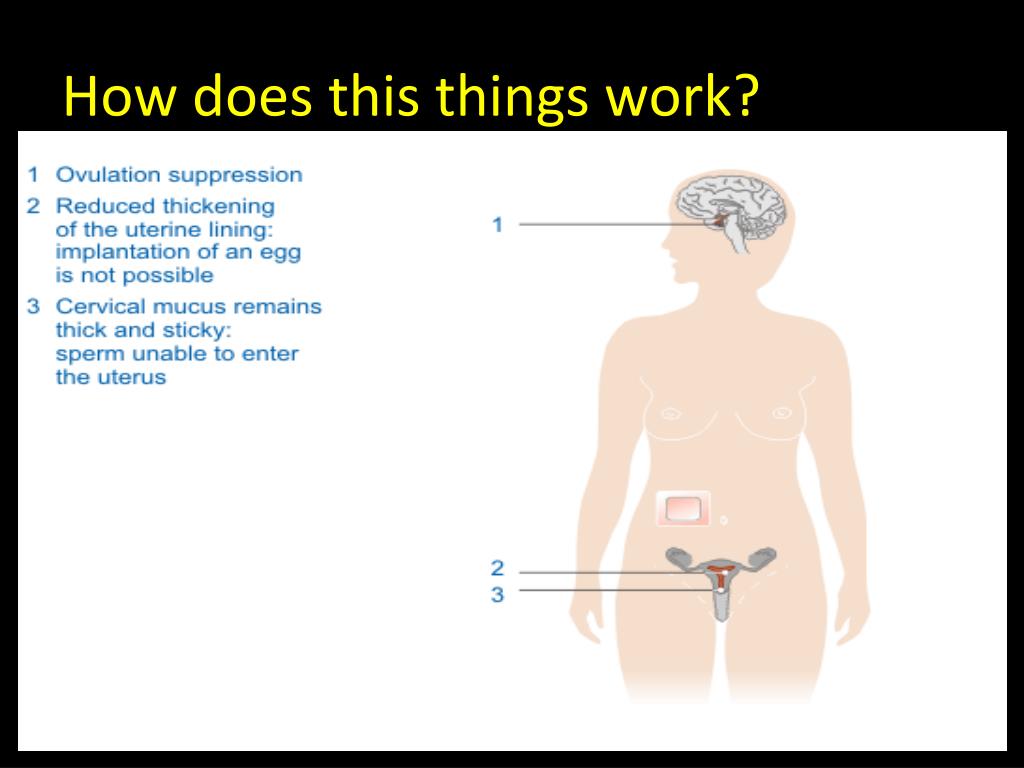 How does this things work?

1 Ovulation suppression
2 Reduced thickening of the uterine lining: implantation of an egg is not possible
3 Cervical mucus remains thick and sticky: sperm unable to enter the uterus

1

2
3